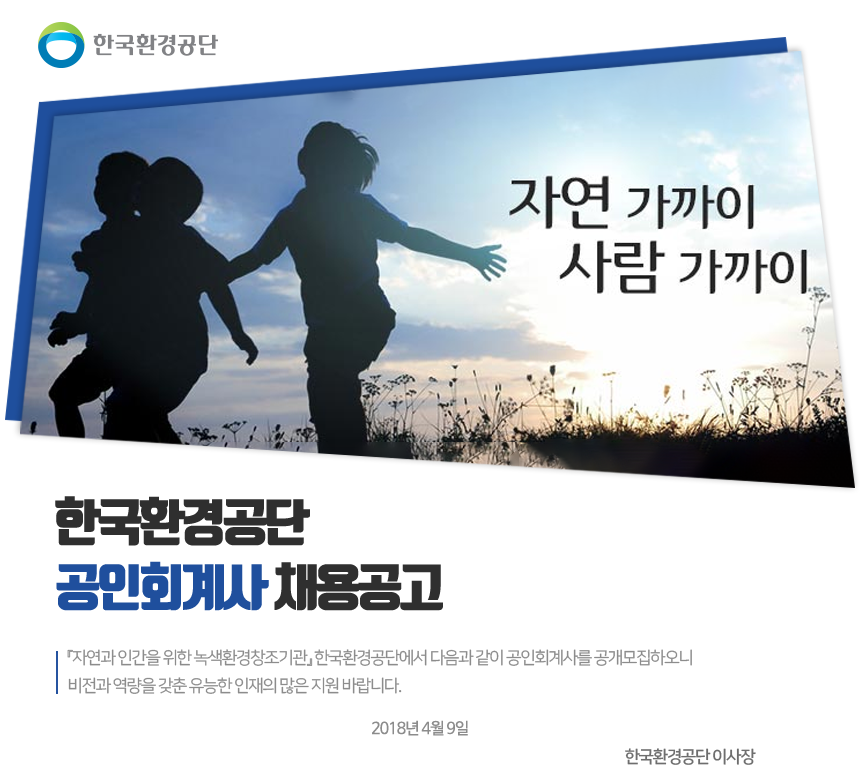 한국환경공단

자연 가까이
사람 가까이

한국환경공단
공인회계사 채용공고

『자연과 인간을 위한 녹색환경창조기관』 한국환경공단에서 다음과 같이 공인회계사를 공개모집하오니 비전과 역량을 갖춘 유능한 인재의 많은 지원 바랍니다.

2018년 4월 9일

한국환경공단 이사장